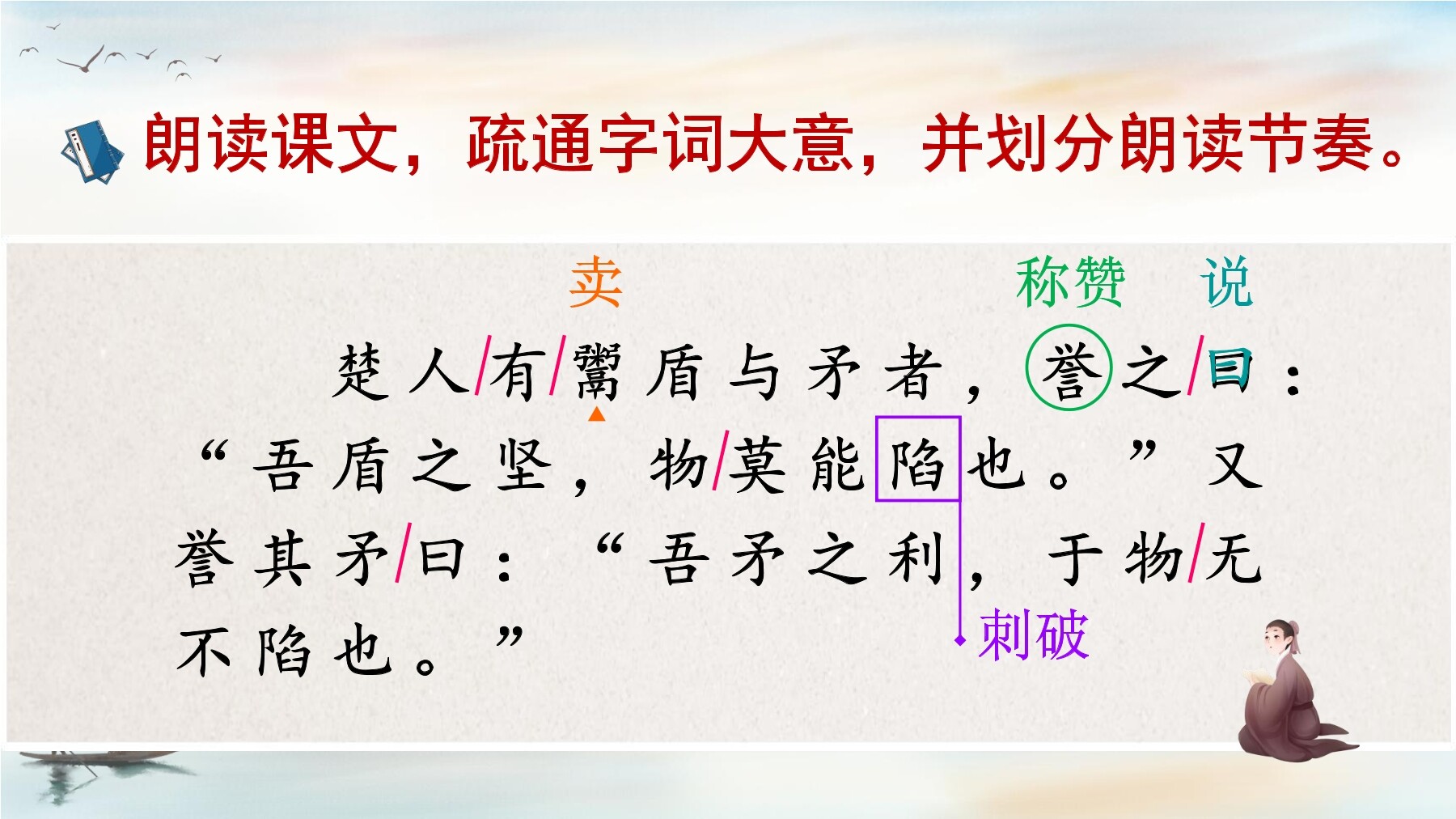 朗读课文，疏通字词大意，并划分朗读节奏。

卖　称赞　说

楚人/有/鬻盾与矛者，誉之/曰：“吾盾之坚，物/莫能陷也。”又誉其矛/曰：“吾矛之利，于物/无不陷也。”

刺破